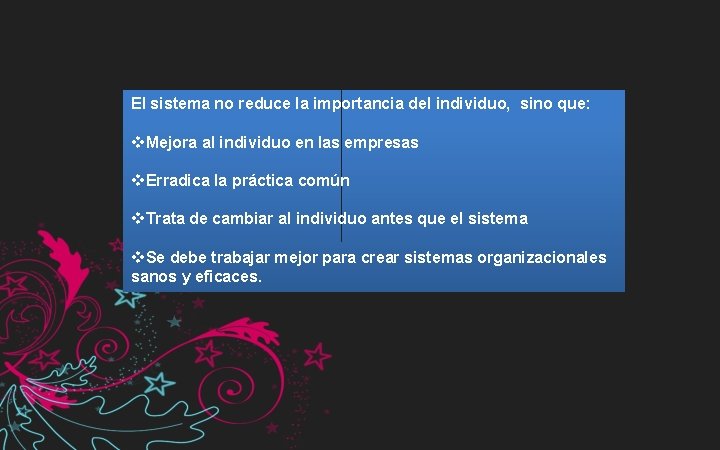 El sistema no reduce la importancia del individuo,  sino que:

❖Mejora al individuo en las empresas

❖Erradica la práctica común

❖Trata de cambiar al individuo antes que el sistema

❖Se debe trabajar mejor para crear sistemas organizacionales sanos y eficaces.